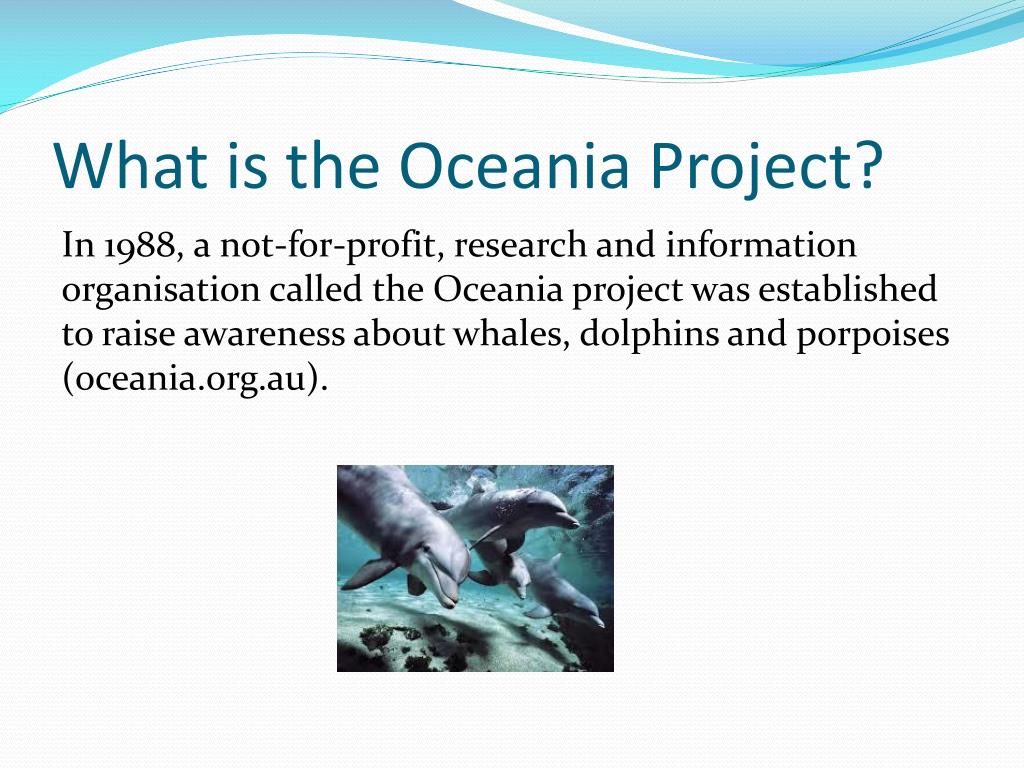 What is the Oceania Project?

In 1988, a not-for-profit, research and information organisation called the Oceania project was established to raise awareness about whales, dolphins and porpoises (oceania.org.au).